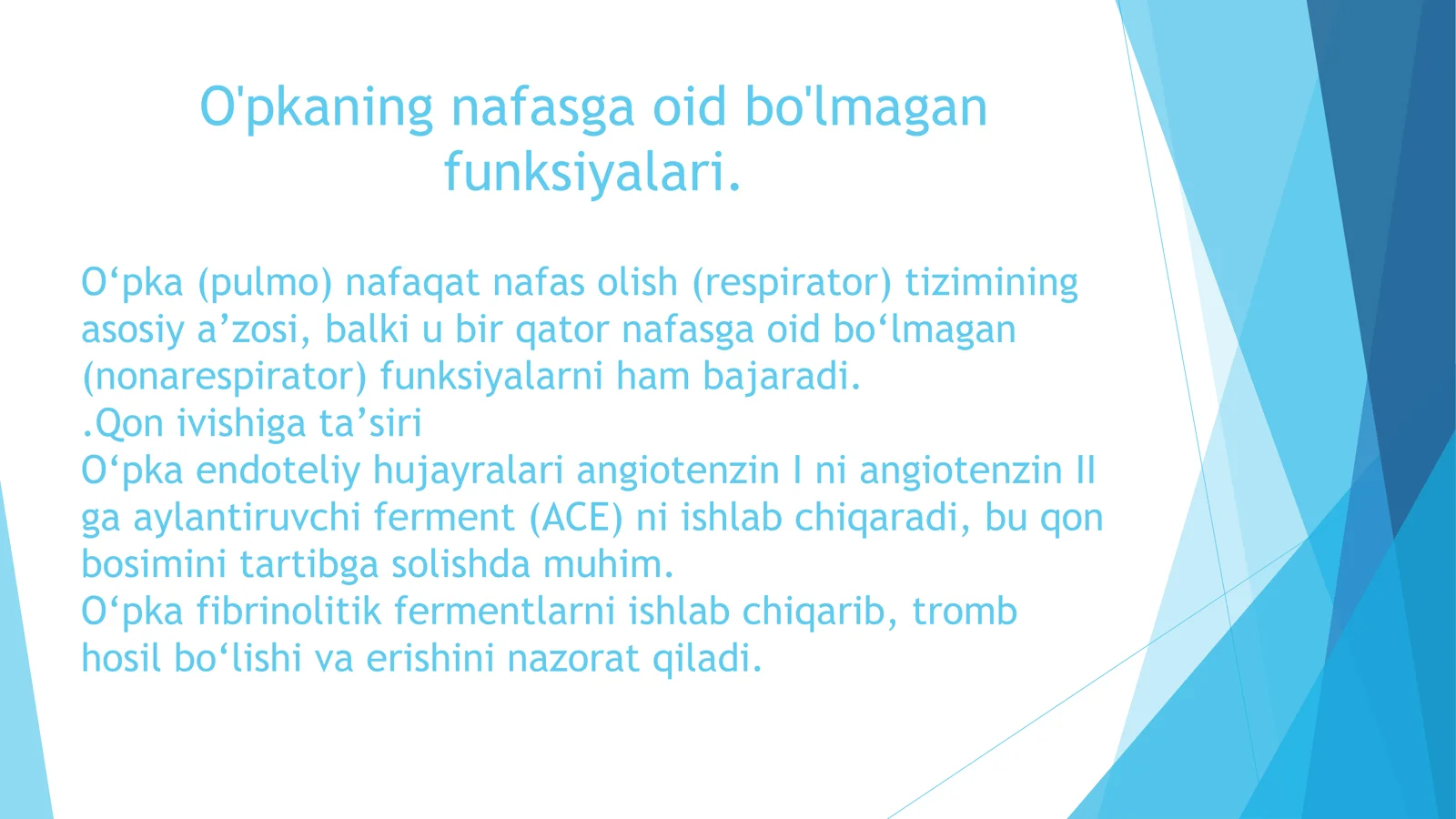 O'pkaning nafasga oid bo'lmagan funksiyalari.

O‘pka (pulmo) nafaqat nafas olish (respirator) tizimining asosiy a’zosi, balki u bir qator nafasga oid bo‘lmagan (nonarespirator) funksiyalarni ham bajaradi.
.Qon ivishiga ta’siri
O‘pka endoteliy hujayralari angiotenzin I ni angiotenzin II ga aylantiruvchi ferment (ACE) ni ishlab chiqaradi, bu qon bosimini tartibga solishda muhim.
O‘pka fibrinolitik fermentlarni ishlab chiqarib, tromb hosil bo‘lishi va erishini nazorat qiladi.